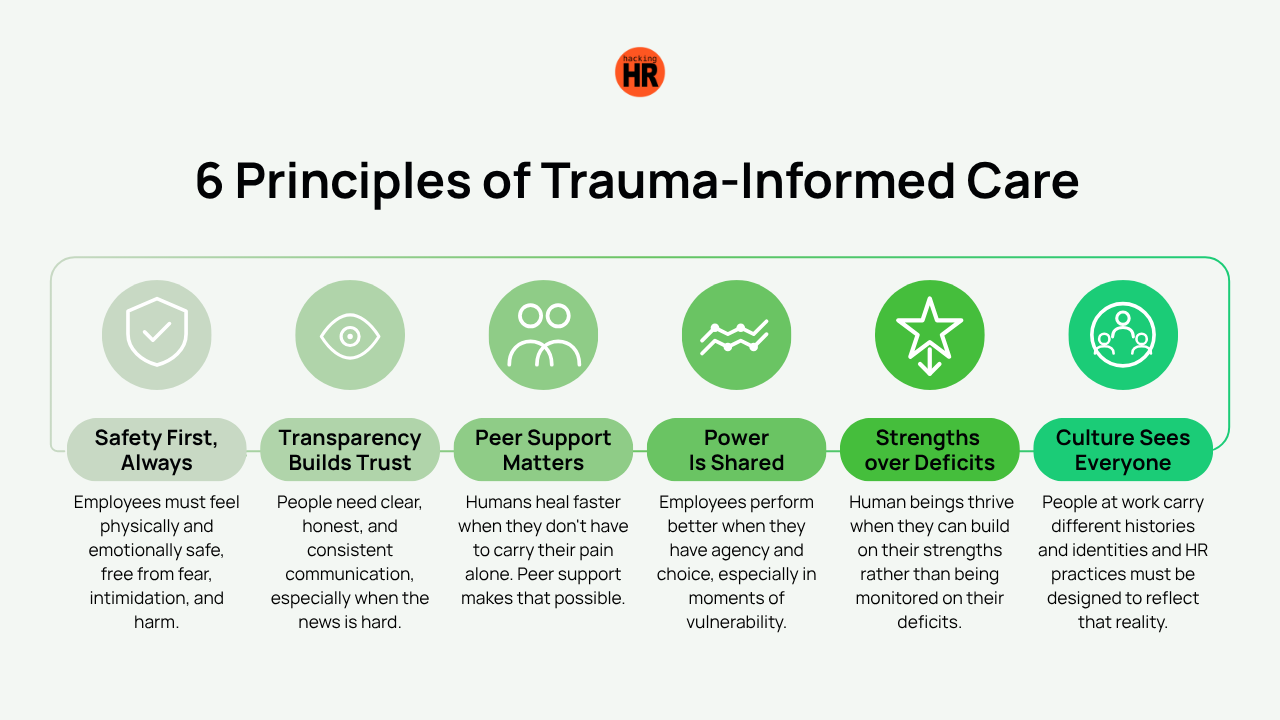 hacking HR

6 Principles of Trauma-Informed Care

Safety First, Always

Employees must feel physically and emotionally safe, free from fear, intimidation, and harm.

Transparency Builds Trust

People need clear, honest, and consistent communication, especially when the news is hard.

Peer Support Matters

Humans heal faster when they don't have to carry their pain alone. Peer support makes that possible.

Power Is Shared

Employees perform better when they have agency and choice, especially in moments of vulnerability.

Strengths over Deficits

Human beings thrive when they can build on their strengths rather than being monitored on their deficits.

Culture Sees Everyone

People at work carry different histories and identities and HR practices must be designed to reflect that reality.